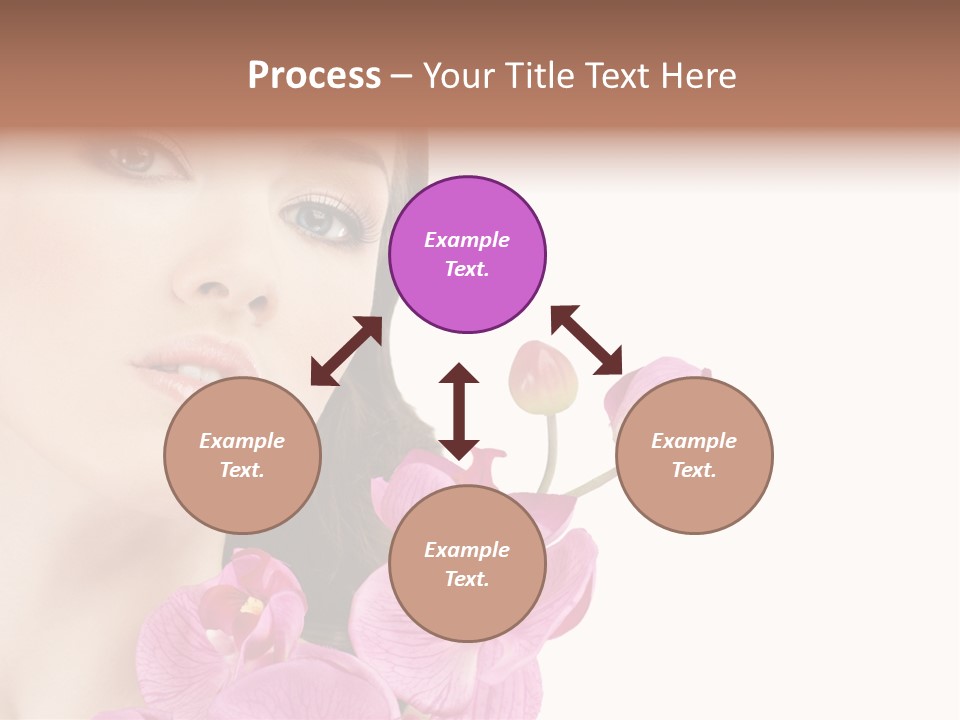 Process – Your Title Text Here

Example Text.

Example Text.

Example Text.

Example Text.